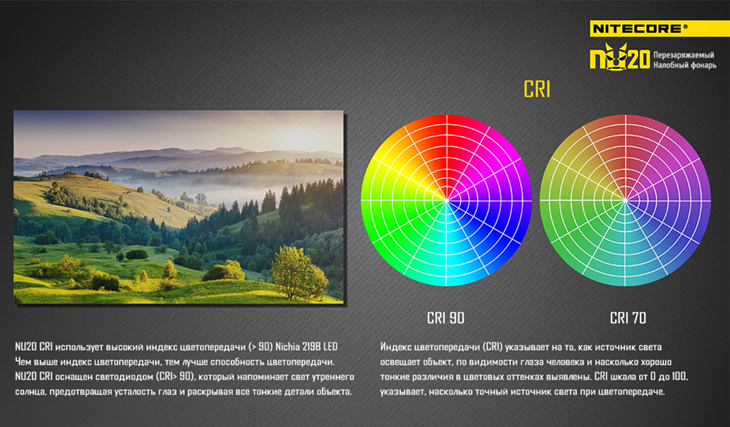 NITECORE®

NU20 Перезаряжаемый Налобный фонарь

CRI

CRI 90

CRI 70

NU20 CRI использует высокий индекс цветопередачи (> 90) Nichia 219B LED Чем выше индекс цветопередачи, тем лучше способность цветопередачи. NU20 CRI оснащен светодиодом (CRI> 90), который напоминает свет утреннего солнца, предотвращая усталость глаз и раскрывая все тонкие детали объекта.

Индекс цветопередачи (CRI) указывает на то, как источник света освещает объект, по видимости глаза человека и насколько хорошо тонкие различия в цветовых оттенках выявлены. CRI шкала от 0 до 100, указывает, насколько точный источник света при цветопередаче.